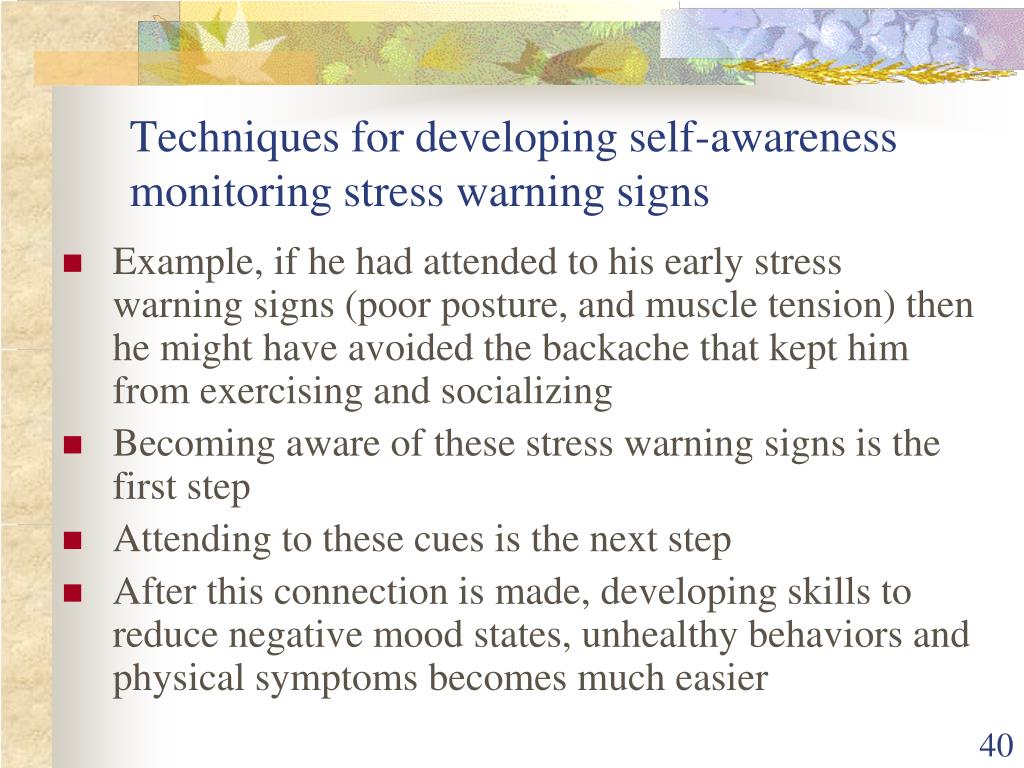 Techniques for developing self-awareness monitoring stress warning signs

- Example, if he had attended to his early stress warning signs (poor posture, and muscle tension) then he might have avoided the backache that kept him from exercising and socializing
- Becoming aware of these stress warning signs is the first step
- Attending to these cues is the next step
- After this connection is made, developing skills to reduce negative mood states, unhealthy behaviors and physical symptoms becomes much easier

40